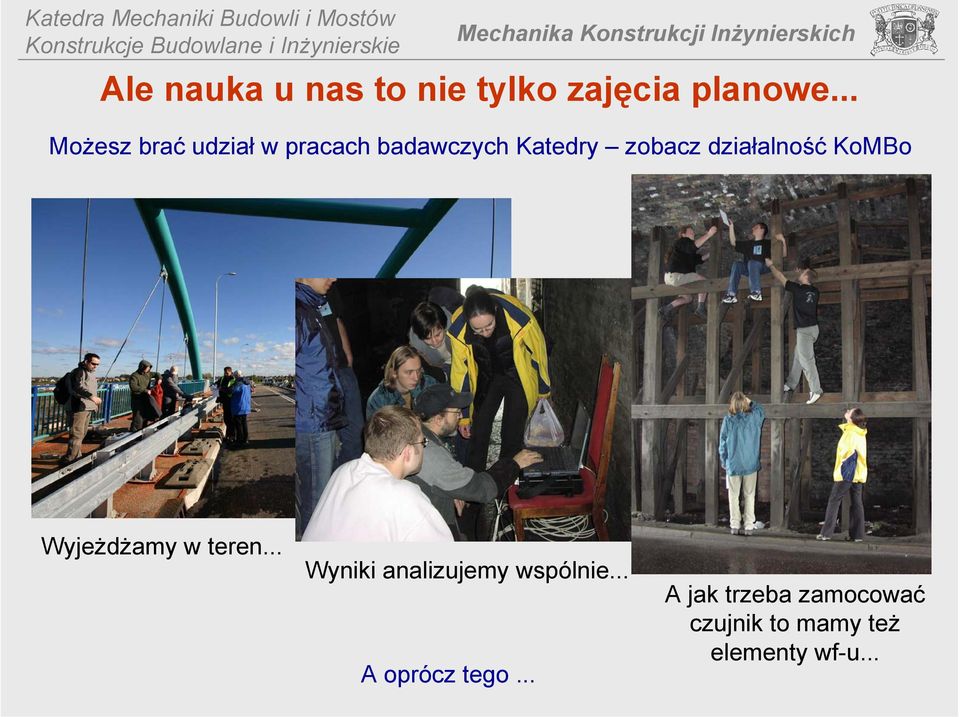 Katedra Mechaniki Budowli i Mostów
Konstrukcje Budowlane i Inżynierskie

Mechanika Konstrukcji Inżynierskich

Ale nauka u nas to nie tylko zajęcia planowe...

Możesz brać udział w pracach badawczych Katedry – zobacz działalność KoMBo

Wyjeżdżamy w teren...

Wyniki analizujemy wspólnie...

A jak trzeba zamocować czujnik to mamy też elementy wf-u...

A oprócz tego ...